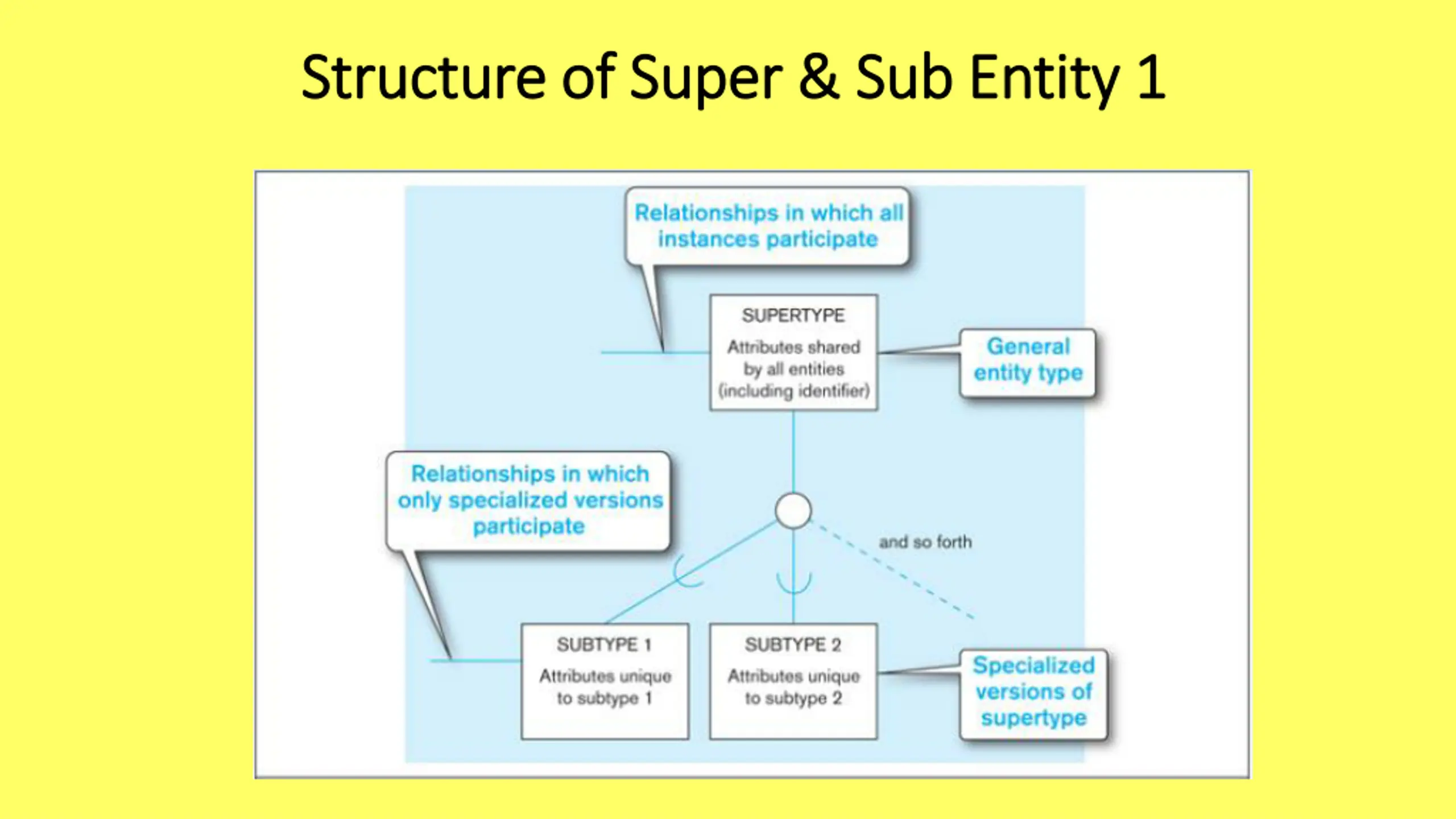 Structure of Super & Sub Entity 1

Relationships in which all instances participate

SUPERTYPE

Attributes shared by all entities (including identifier)

General entity type

Relationships in which only specialized versions participate

and so forth

SUBTYPE 1

Attributes unique to subtype 1

SUBTYPE 2

Attributes unique to subtype 2

Specialized versions of supertype